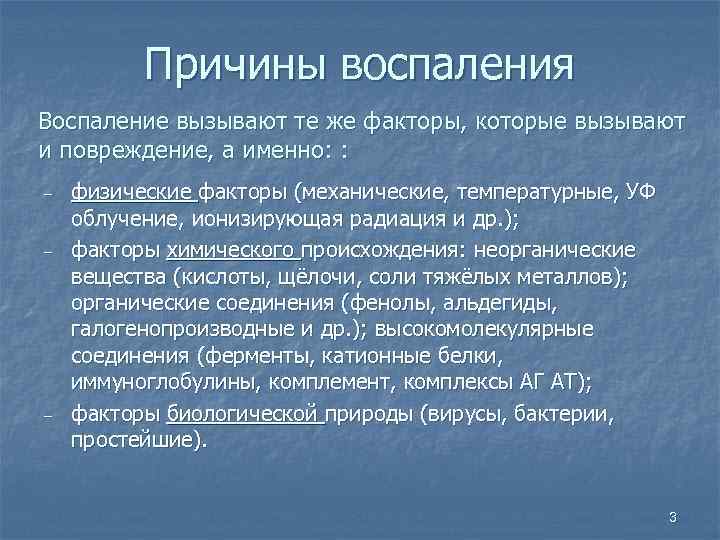 Причины воспаления

Воспаление вызывают те же факторы, которые вызывают и повреждение, а именно: :

– физические факторы (механические, температурные, УФ облучение, ионизирующая радиация и др.);

– факторы химического происхождения: неорганические вещества (кислоты, щёлочи, соли тяжёлых металлов); органические соединения (фенолы, альдегиды, галогенопроизводные и др.); высокомолекулярные соединения (ферменты, катионные белки, иммуноглобулины, комплемент, комплексы АГ АТ);

– факторы биологической природы (вирусы, бактерии, простейшие).

3